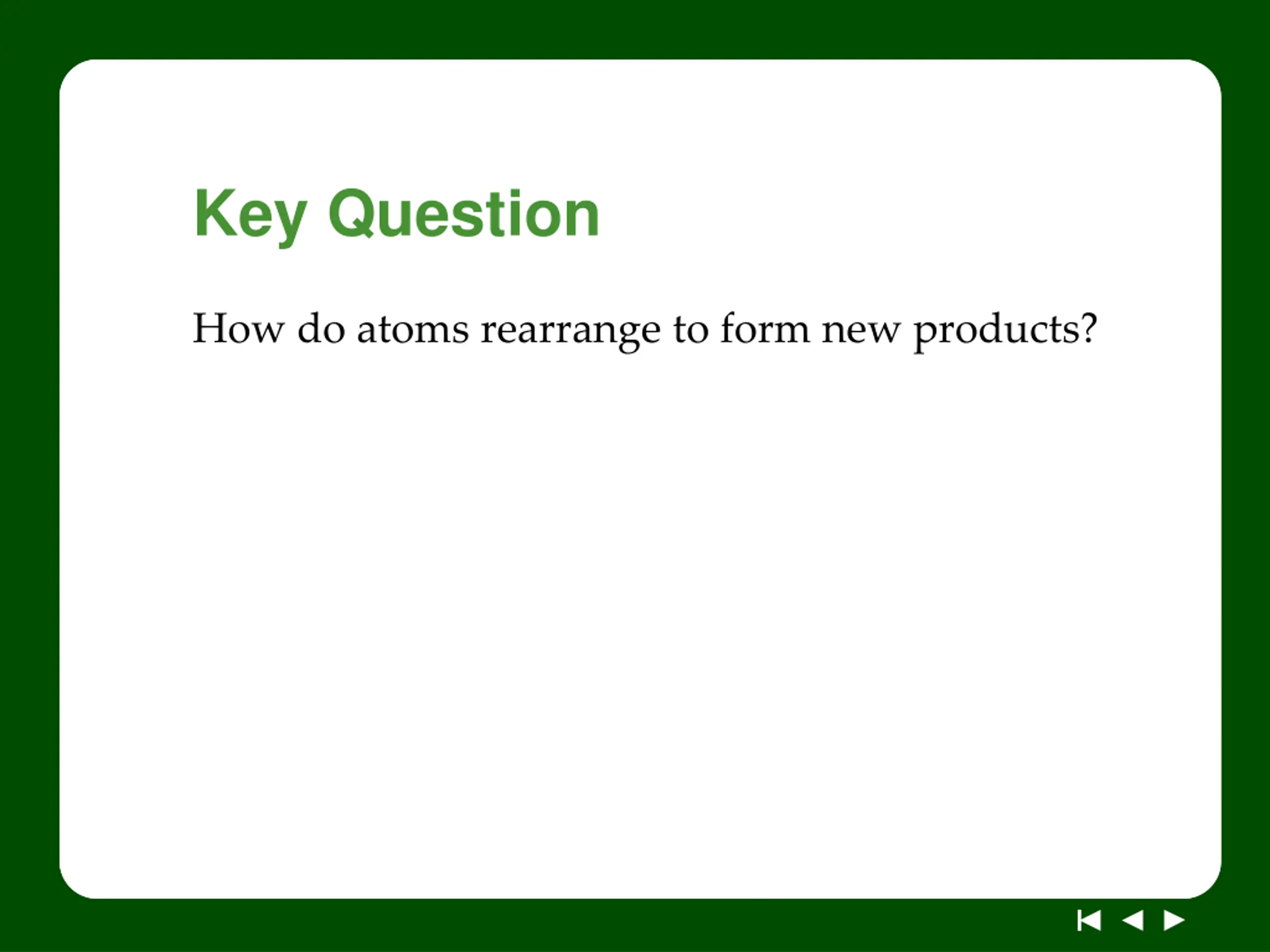 Key Question

How do atoms rearrange to form new products?